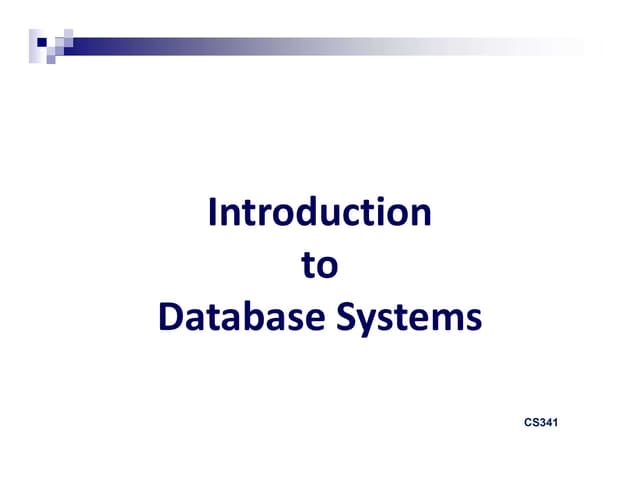 Introduction
to
Database Systems

CS341